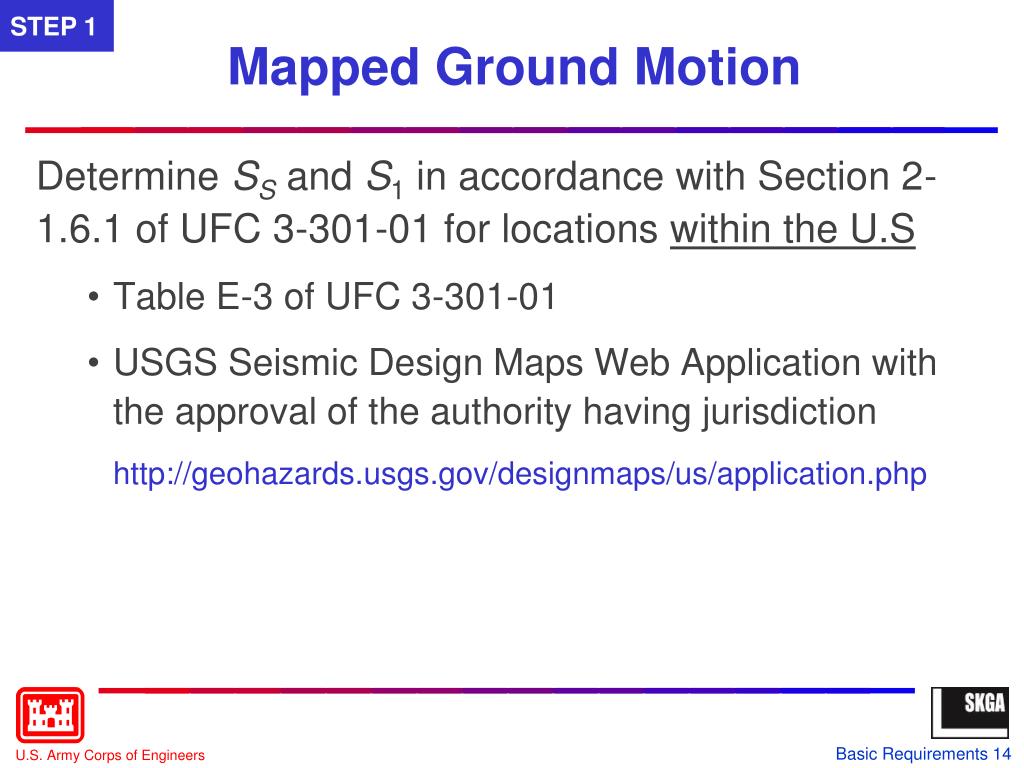 STEP 1

Mapped Ground Motion

Determine $S_S$ and $S_1$ in accordance with Section 2-1.6.1 of UFC 3-301-01 for locations within the U.S

• Table E-3 of UFC 3-301-01

• USGS Seismic Design Maps Web Application with the approval of the authority having jurisdiction

http://geohazards.usgs.gov/designmaps/us/application.php

SKGA

U.S. Army Corps of Engineers

Basic Requirements 14